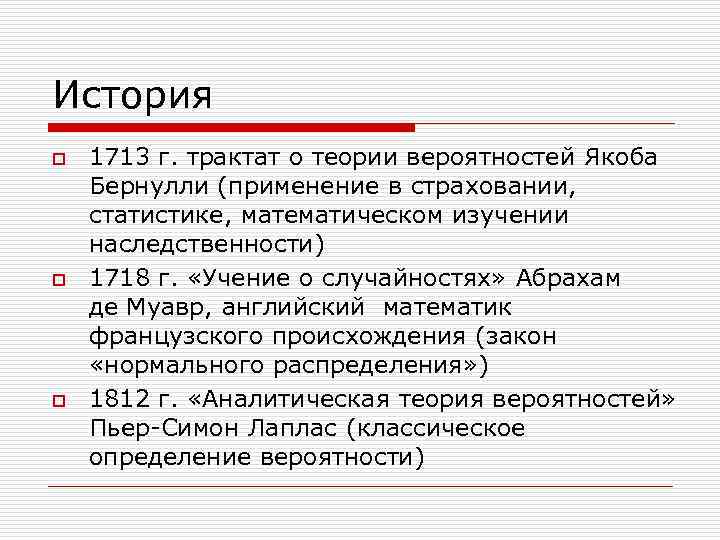 История

1713 г. трактат о теории вероятностей Якоба Бернулли (применение в страховании, статистике, математическом изучении наследственности)

1718 г. «Учение о случайностях» Абрахам де Муавр, английский математик французского происхождения (закон «нормального распределения»)

1812 г. «Аналитическая теория вероятностей» Пьер-Симон Лаплас (классическое определение вероятности)